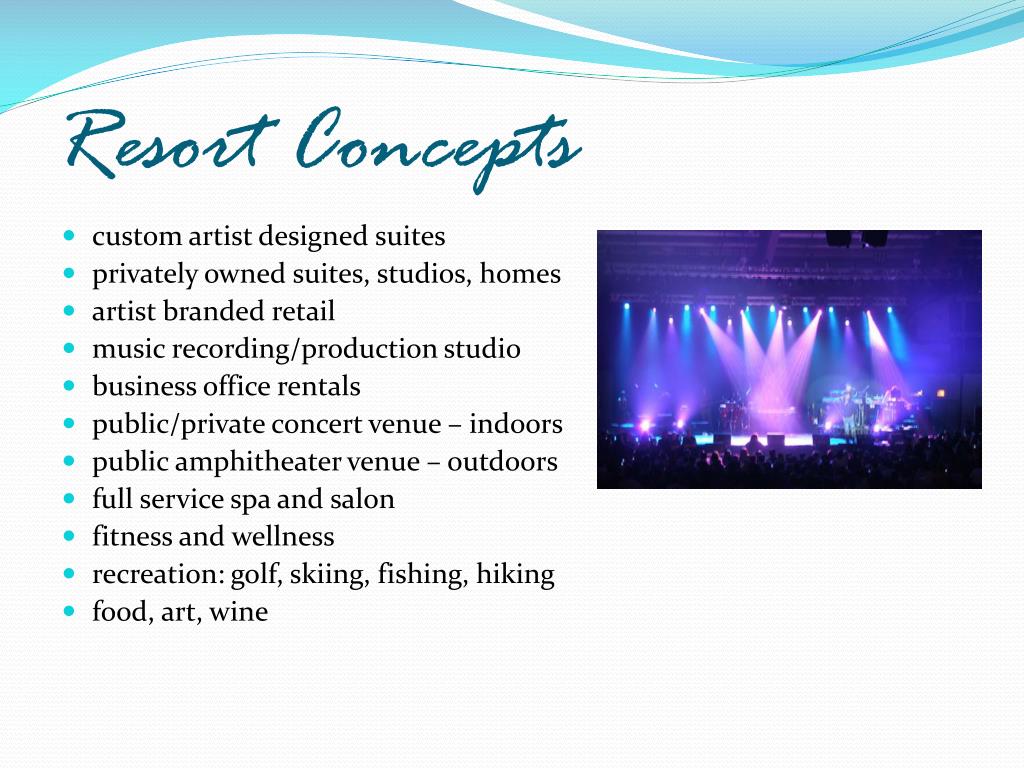 Resort Concepts

- custom artist designed suites
- privately owned suites, studios, homes
- artist branded retail
- music recording/production studio
- business office rentals
- public/private concert venue – indoors
- public amphitheater venue – outdoors
- full service spa and salon
- fitness and wellness
- recreation: golf, skiing, fishing, hiking
- food, art, wine